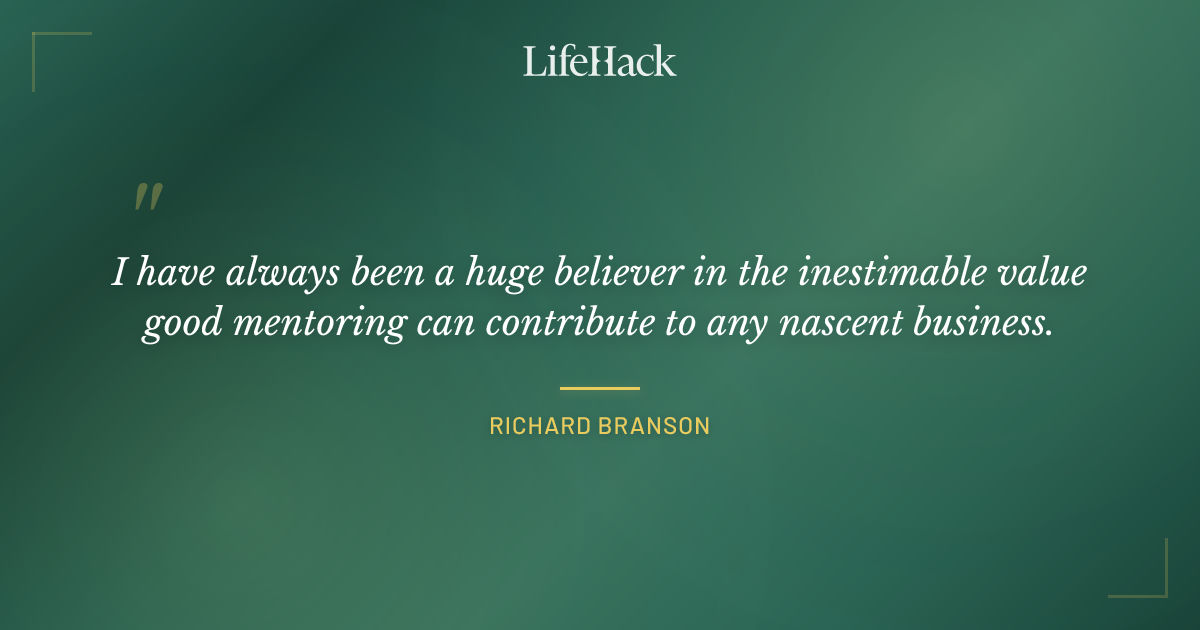 LifeHack

"

I have always been a huge believer in the inestimable value good mentoring can contribute to any nascent business.

RICHARD BRANSON